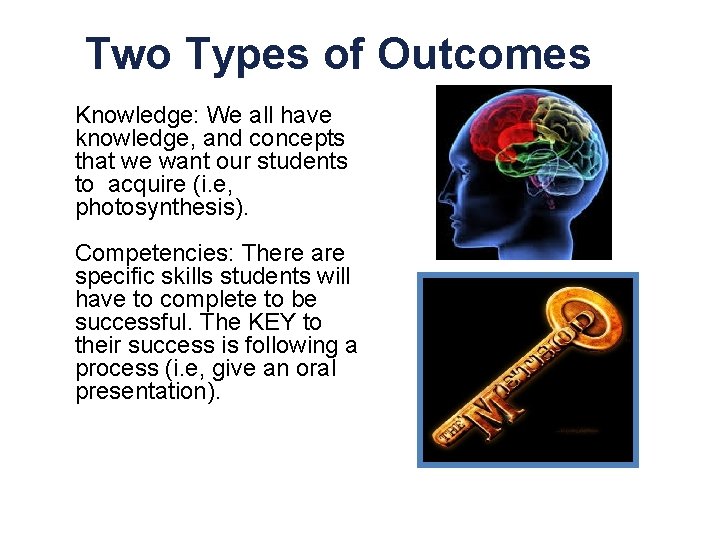 Two Types of Outcomes

Knowledge: We all have knowledge, and concepts that we want our students to acquire (i.e, photosynthesis).

Competencies: There are specific skills students will have to complete to be successful. The KEY to their success is following a process (i.e, give an oral presentation).

THE METHOD